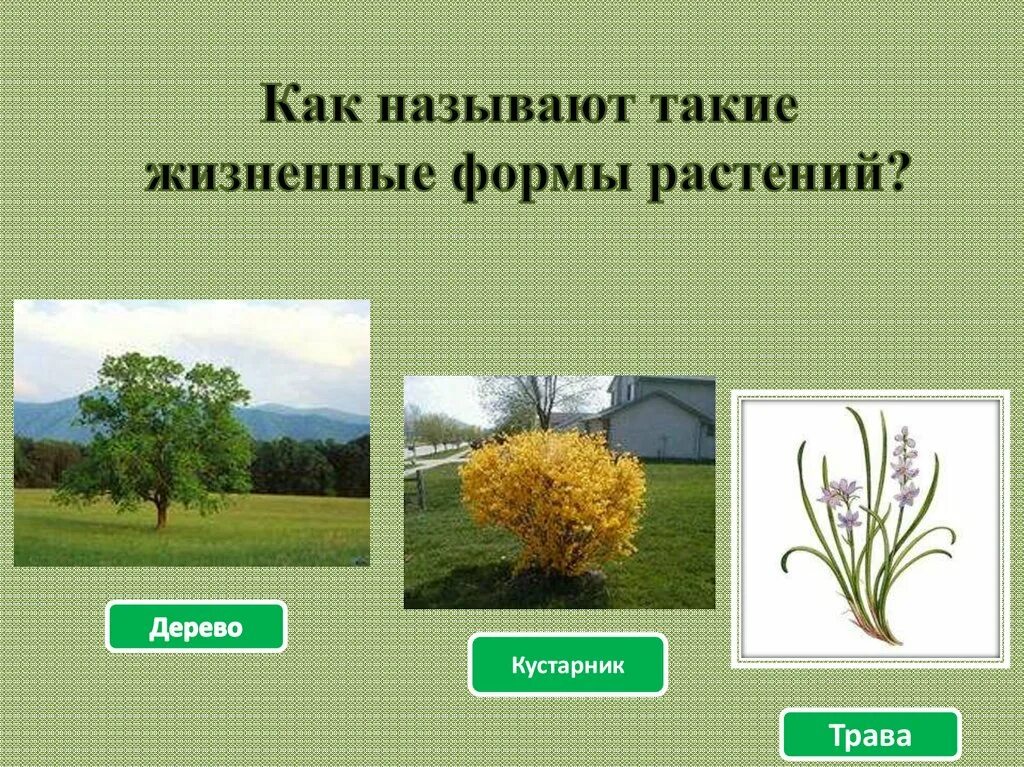 Как называют такие жизненные формы растений?

Дерево

Кустарник

Трава